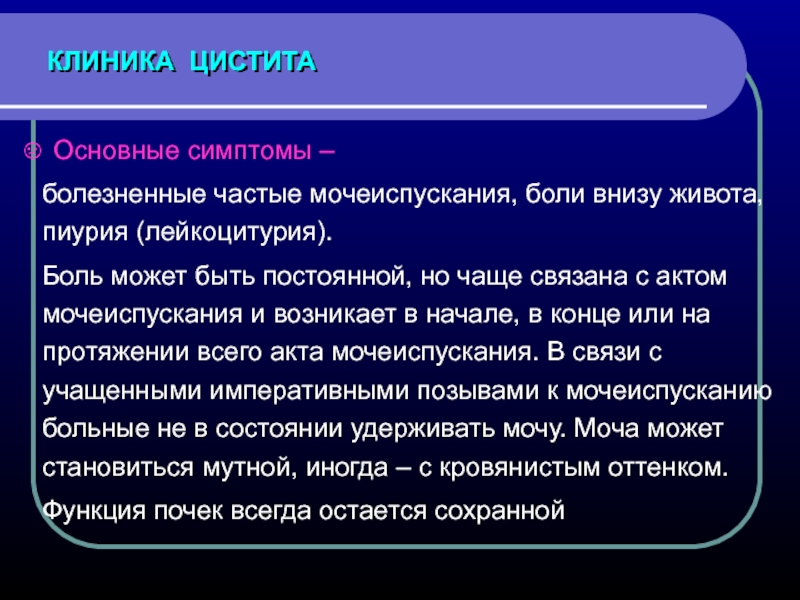 КЛИНИКА ЦИСТИТА

Основные симптомы –

болезненные частые мочеиспускания, боли внизу живота, пиурия (лейкоцитурия).

Боль может быть постоянной, но чаще связана с актом мочеиспускания и возникает в начале, в конце или на протяжении всего акта мочеиспускания. В связи с учащенными императивными позывами к мочеиспусканию больные не в состоянии удерживать мочу. Моча может становиться мутной, иногда – с кровянистым оттенком.

Функция почек всегда остается сохранной